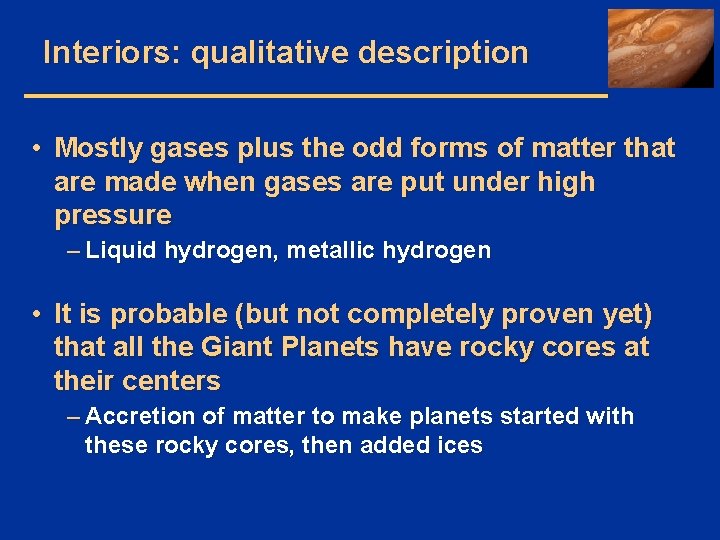 Interiors: qualitative description

• Mostly gases plus the odd forms of matter that are made when gases are put under high pressure

– Liquid hydrogen, metallic hydrogen

• It is probable (but not completely proven yet) that all the Giant Planets have rocky cores at their centers

– Accretion of matter to make planets started with these rocky cores, then added ices